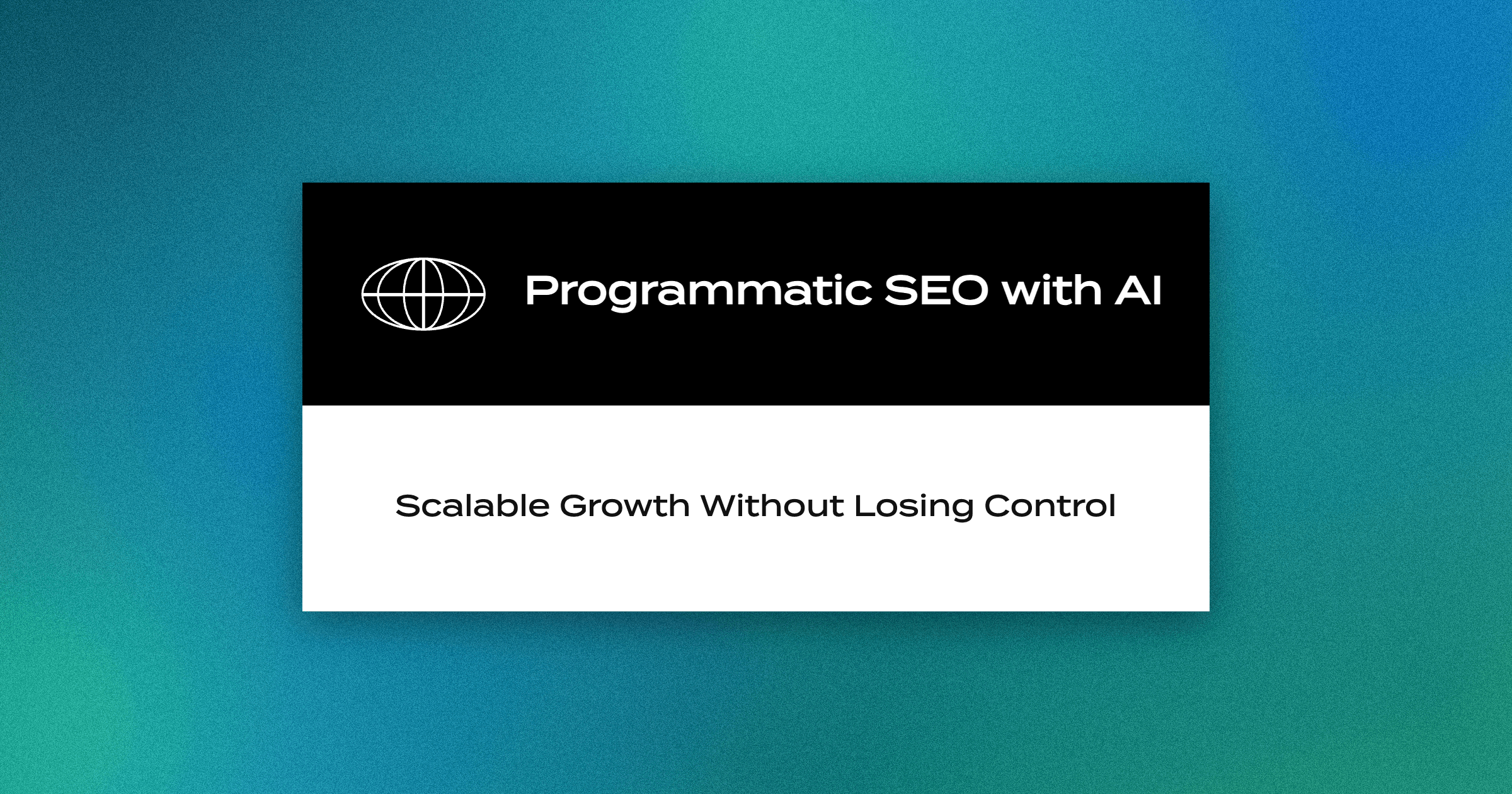 Programmatic SEO with AI

Scalable Growth Without Losing Control